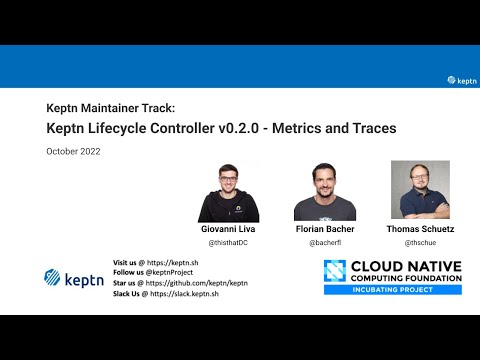 keptn

Keptn Maintainer Track:

Keptn Lifecycle Controller v0.2.0 - Metrics and Traces

October 2022

Giovanni Liva
@thisthatDC

Florian Bacher
@bacherfl

Thomas Schuetz
@thschue

keptn

Visit us @ https://keptn.sh
Follow us @keptnProject
Star us @ https://github.com/keptn/keptn
Slack Us @ https://slack.keptn.sh

CLOUD NATIVE
COMPUTING FOUNDATION
INCUBATING PROJECT